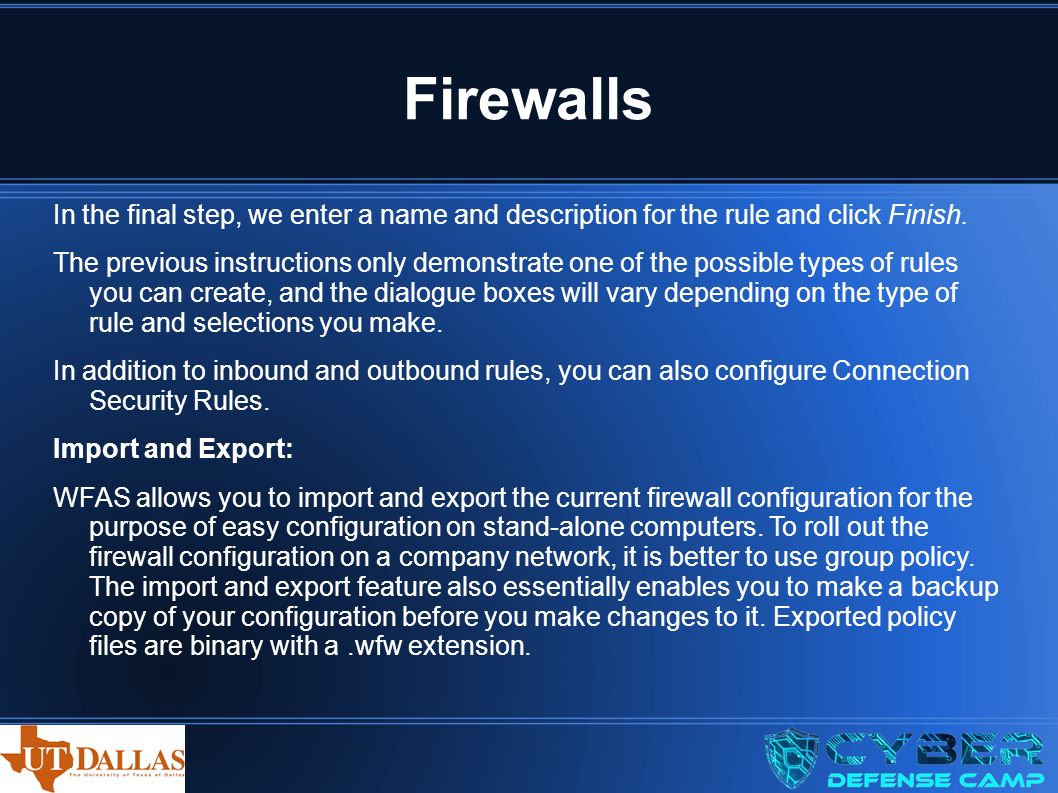 Firewalls

In the final step, we enter a name and description for the rule and click Finish.

The previous instructions only demonstrate one of the possible types of rules you can create, and the dialogue boxes will vary depending on the type of rule and selections you make.

In addition to inbound and outbound rules, you can also configure Connection Security Rules.

Import and Export:

WFAS allows you to import and export the current firewall configuration for the purpose of easy configuration on stand-alone computers. To roll out the firewall configuration on a company network, it is better to use group policy. The import and export feature also essentially enables you to make a backup copy of your configuration before you make changes to it. Exported policy files are binary with a .wfw extension.

UT DALLAS The University of Texas at Dallas

CYBER DEFENSE CAMP